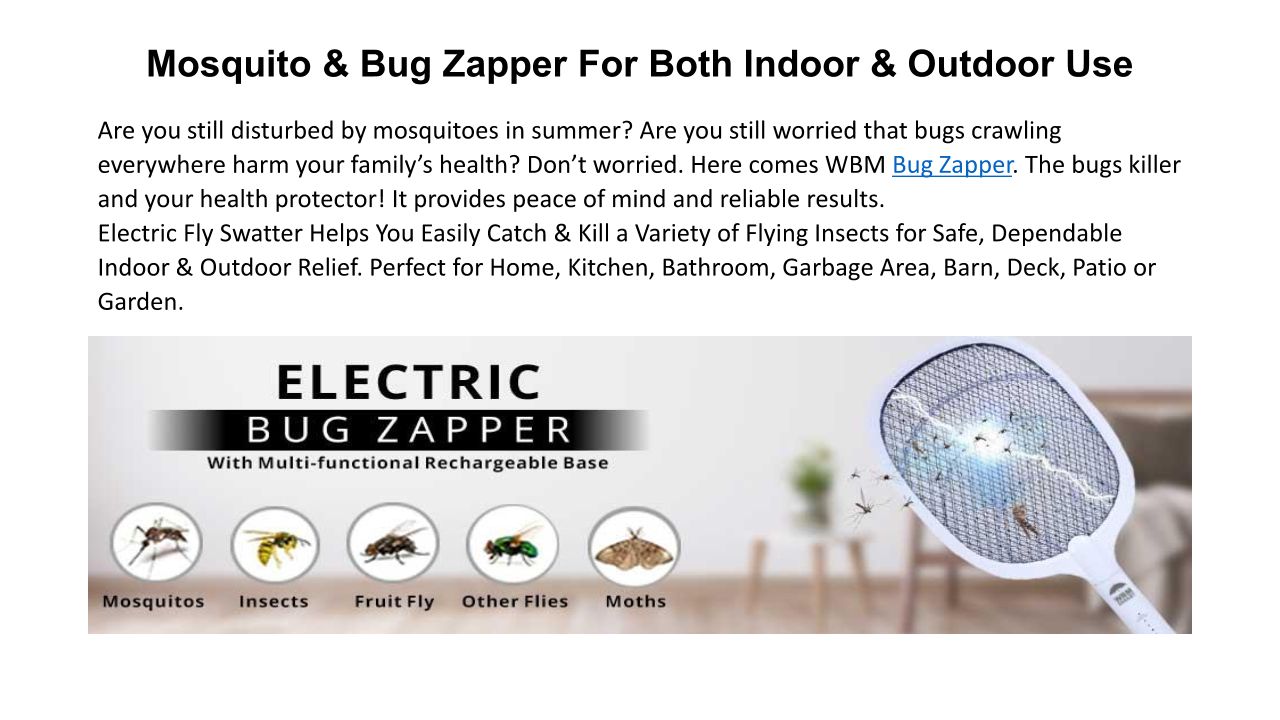 Mosquito & Bug Zapper For Both Indoor & Outdoor Use

Are you still disturbed by mosquitoes in summer? Are you still worried that bugs crawling everywhere harm your family's health? Don't worried. Here comes WBM Bug Zapper. The bugs killer and your health protector! It provides peace of mind and reliable results.
Electric Fly Swatter Helps You Easily Catch & Kill a Variety of Flying Insects for Safe, Dependable Indoor & Outdoor Relief. Perfect for Home, Kitchen, Bathroom, Garbage Area, Barn, Deck, Patio or Garden.

ELECTRIC
BUG ZAPPER
With Multi-functional Rechargeable Base

Mosquitos Insects Fruit Fly Other Flies Moths